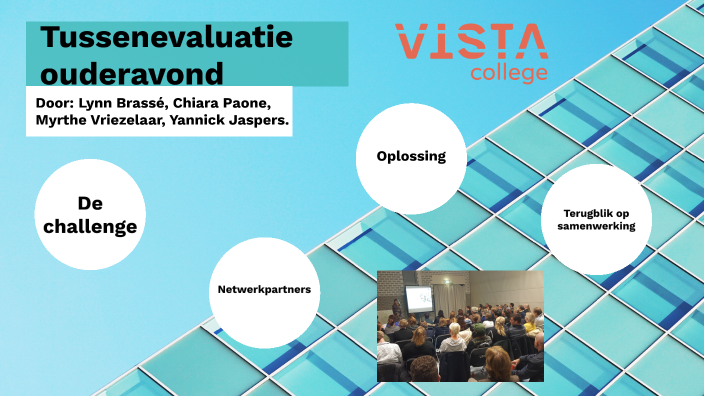 Tussenevaluatie ouderavond

VISTA college

Door: Lynn Brassé, Chiara Paone, Myrthe Vriezelaar, Yannick Jaspers.

De challenge

Netwerkpartners

Oplossing

Terugblik op samenwerking